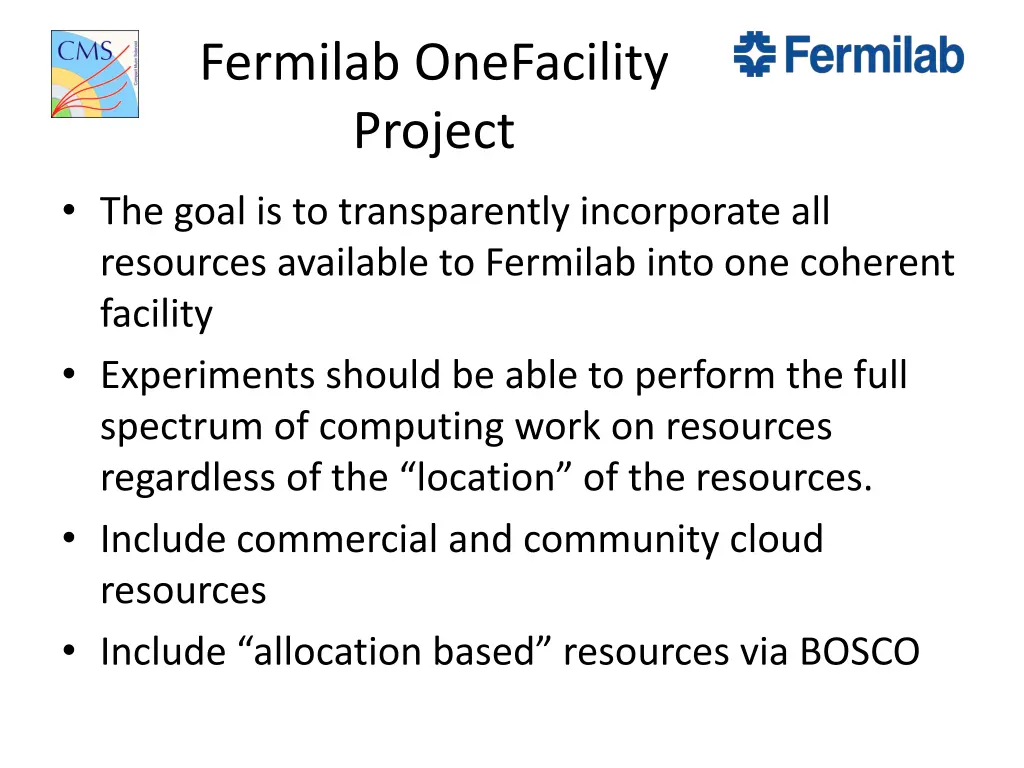 CMS

Fermilab OneFacility Project

Fermilab

• The goal is to transparently incorporate all resources available to Fermilab into one coherent facility
• Experiments should be able to perform the full spectrum of computing work on resources regardless of the “location” of the resources.
• Include commercial and community cloud resources
• Include “allocation based” resources via BOSCO